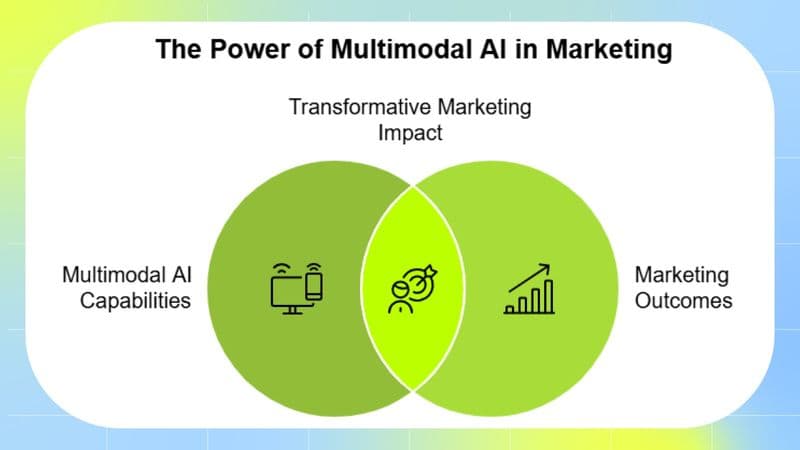 The Power of Multimodal AI in Marketing

Transformative Marketing Impact

Multimodal AI Capabilities

Marketing Outcomes